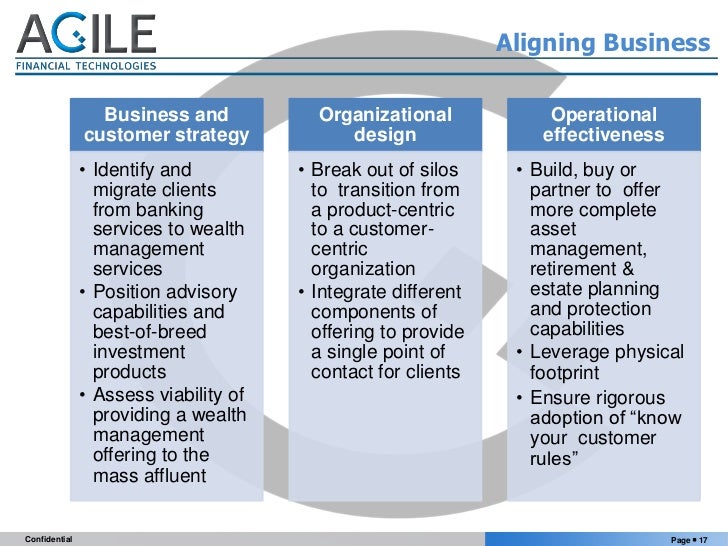 AGILE
FINANCIAL TECHNOLOGIES

Aligning Business

Business and customer strategy

• Identify and migrate clients from banking services to wealth management services
• Position advisory capabilities and best-of-breed investment products
• Assess viability of providing a wealth management offering to the mass affluent

Organizational design

• Break out of silos to transition from a product-centric to a customer-centric organization
• Integrate different components of offering to provide a single point of contact for clients

Operational effectiveness

• Build, buy or partner to offer more complete asset management, retirement & estate planning and protection capabilities
• Leverage physical footprint
• Ensure rigorous adoption of “know your customer rules”

Confidential

Page ▪ 17